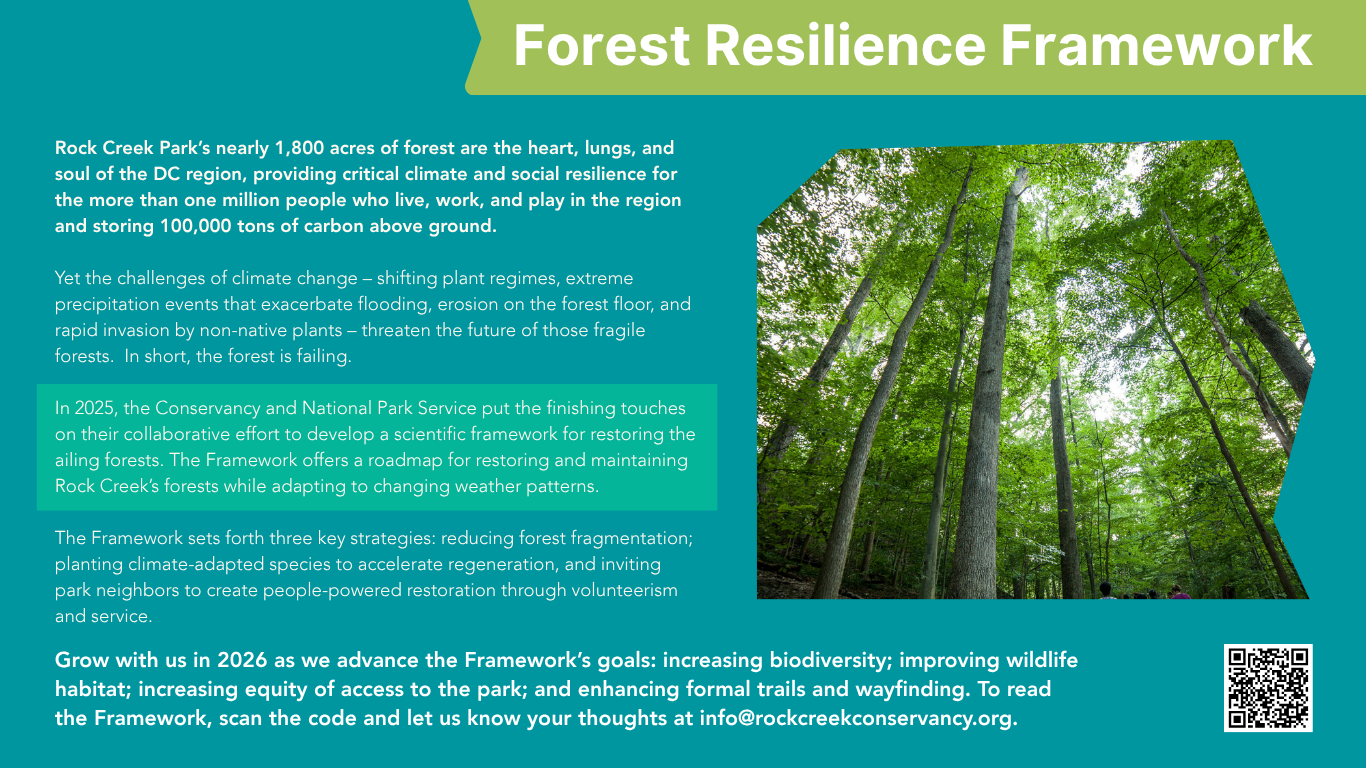 Forest Resilience Framework

Rock Creek Park's nearly 1,800 acres of forest are the heart, lungs, and soul of the DC region, providing critical climate and social resilience for the more than one million people who live, work, and play in the region and storing 100,000 tons of carbon above ground.

Yet the challenges of climate change – shifting plant regimes, extreme precipitation events that exacerbate flooding, erosion on the forest floor, and rapid invasion by non-native plants – threaten the future of those fragile forests. In short, the forest is failing.

In 2025, the Conservancy and National Park Service put the finishing touches on their collaborative effort to develop a scientific framework for restoring the ailing forests. The Framework offers a roadmap for restoring and maintaining Rock Creek's forests while adapting to changing weather patterns.

The Framework sets forth three key strategies: reducing forest fragmentation; planting climate-adapted species to accelerate regeneration, and inviting park neighbors to create people-powered restoration through volunteerism and service.

Grow with us in 2026 as we advance the Framework's goals: increasing biodiversity; improving wildlife habitat; increasing equity of access to the park; and enhancing formal trails and wayfinding. To read the Framework, scan the code and let us know your thoughts at info@rockcreekconservancy.org.